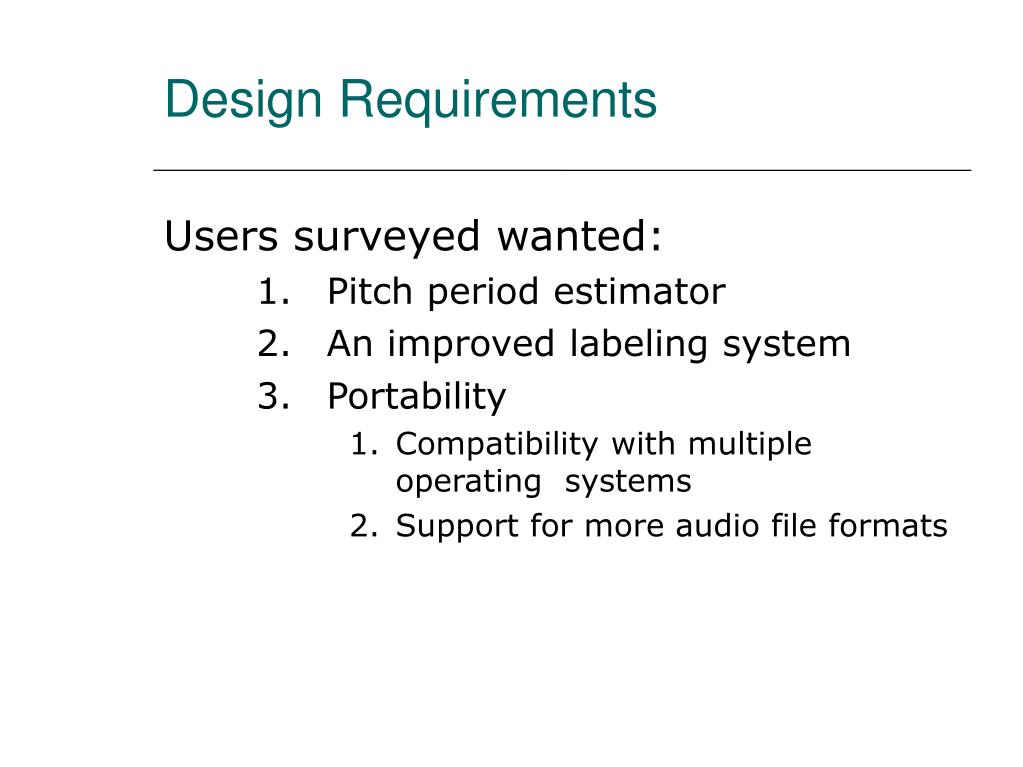 Design Requirements

Users surveyed wanted:

1. Pitch period estimator
2. An improved labeling system
3. Portability
    1. Compatibility with multiple operating systems
    2. Support for more audio file formats